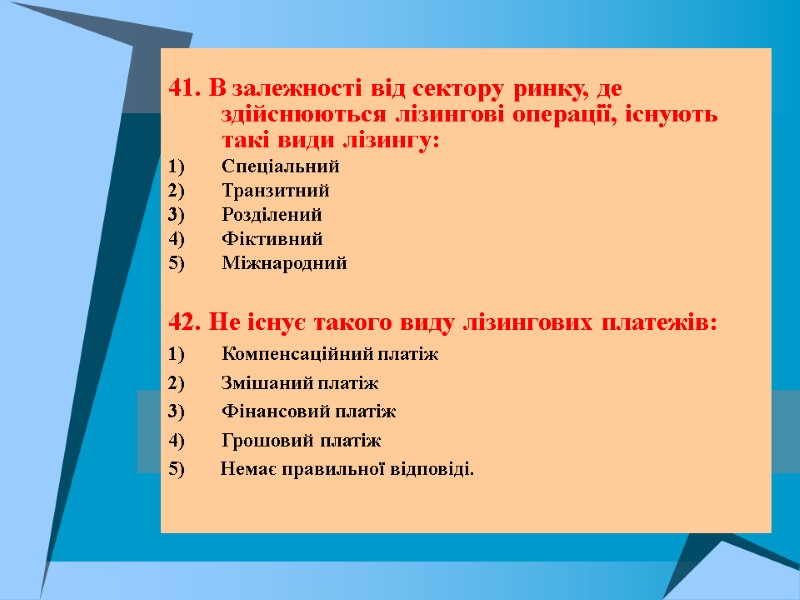 41. В залежності від сектору ринку, де здійснюються лізингові операції, існують такі види лізингу:

1) Спеціальний
2) Транзитний
3) Розділений
4) Фіктивний
5) Міжнародний

42. Не існує такого виду лізингових платежів:

1) Компенсаційний платіж
2) Змішаний платіж
3) Фінансовий платіж
4) Грошовий платіж
5) Немає правильної відповіді.